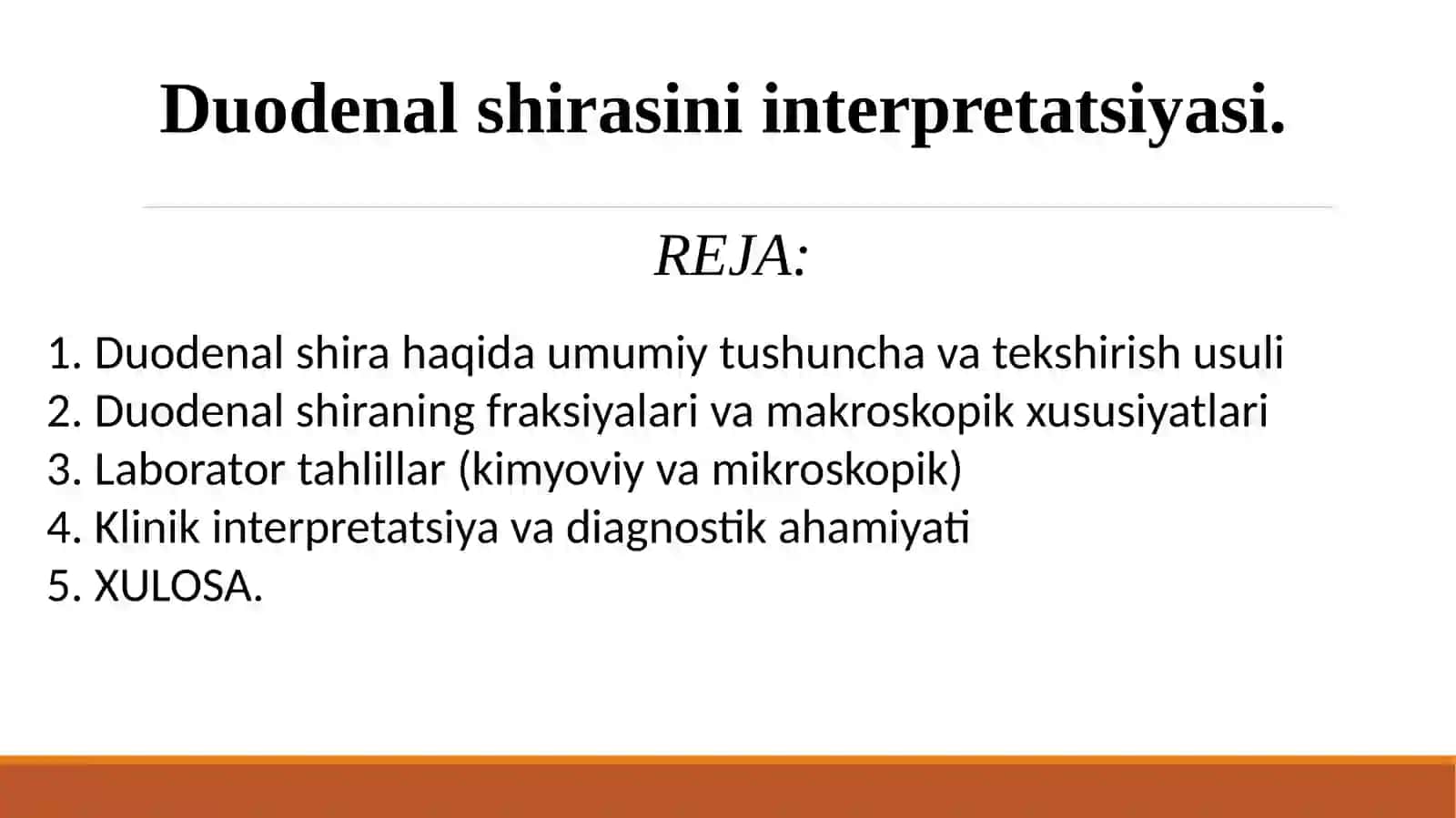 Duodenal shirasini interpretatsiyasi.

REJA:

1. Duodenal shira haqida umumiy tushuncha va tekshirish usuli
2. Duodenal shiraning fraksiyalari va makroskopik xususiyatlari
3. Laborator tahlillar (kimyoviy va mikroskopik)
4. Klinik interpretatsiya va diagnostik ahamiyati
5. XULOSA.